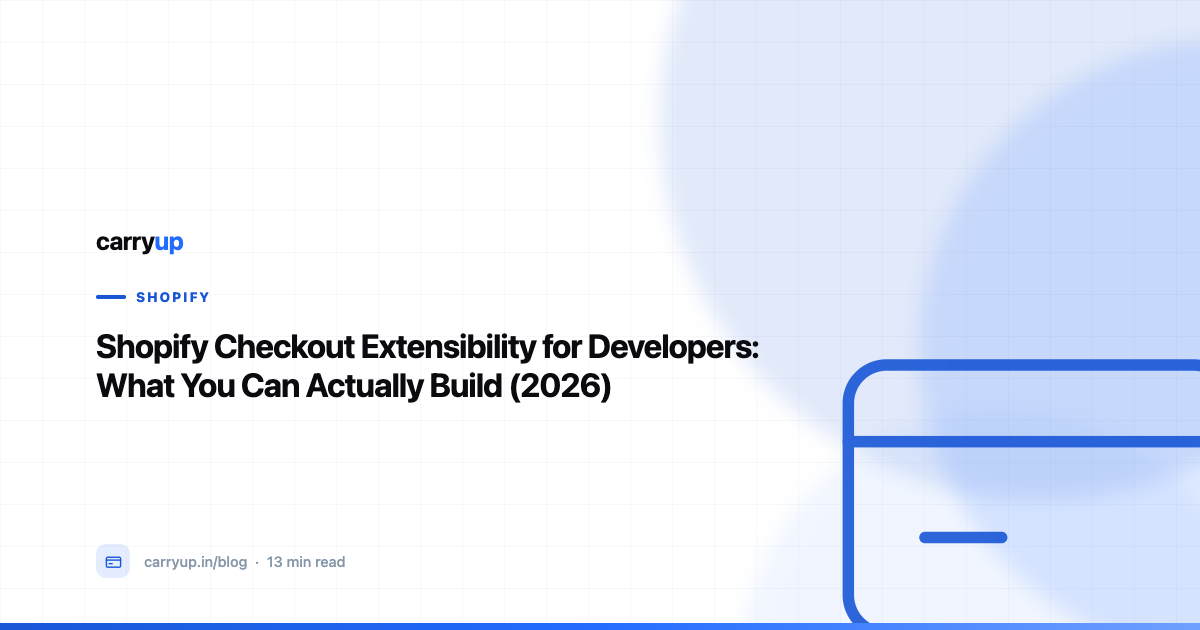 carryup

SHOPIFY

Shopify Checkout Extensibility for Developers: What You Can Actually Build (2026)

carryup.in/blog · 13 min read